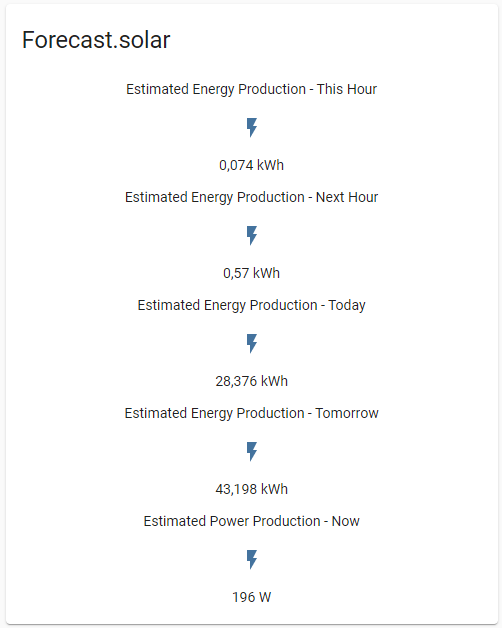 Forecast.solar

Estimated Energy Production - This Hour

0,074 kWh

Estimated Energy Production - Next Hour

0,57 kWh

Estimated Energy Production - Today

28,376 kWh

Estimated Energy Production - Tomorrow

43,198 kWh

Estimated Power Production - Now

196 W